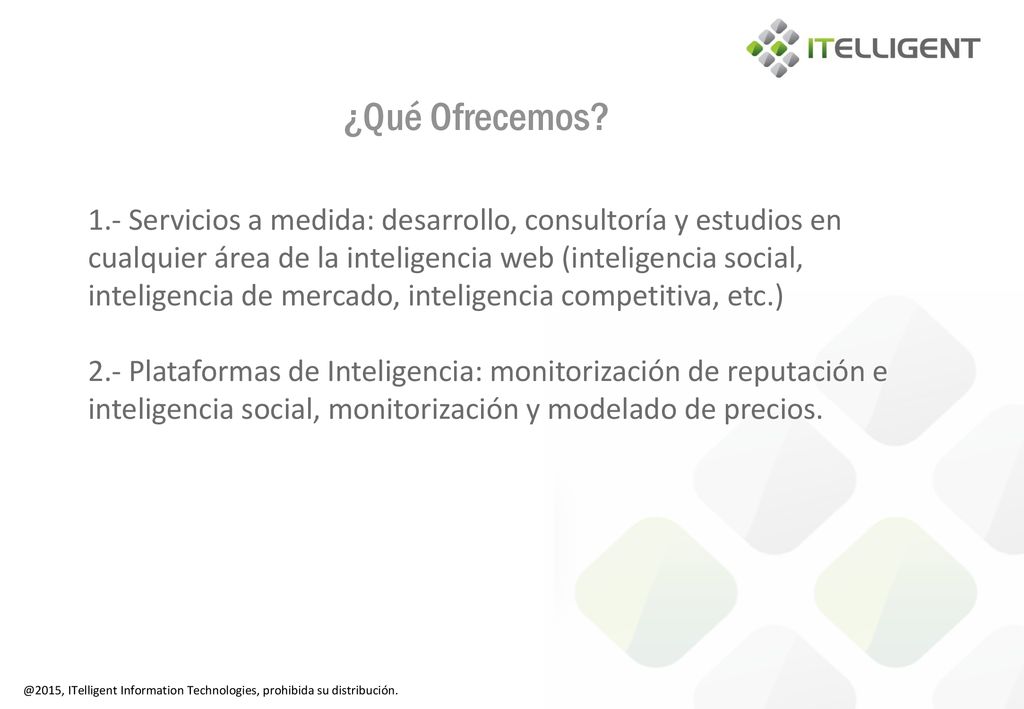 ITELLIGENT

¿Qué Ofrecemos?

1.- Servicios a medida: desarrollo, consultoría y estudios en cualquier área de la inteligencia web (inteligencia social, inteligencia de mercado, inteligencia competitiva, etc.)

2.- Plataformas de Inteligencia: monitorización de reputación e inteligencia social, monitorización y modelado de precios.

@2015, ITelligent Information Technologies, prohibida su distribución.